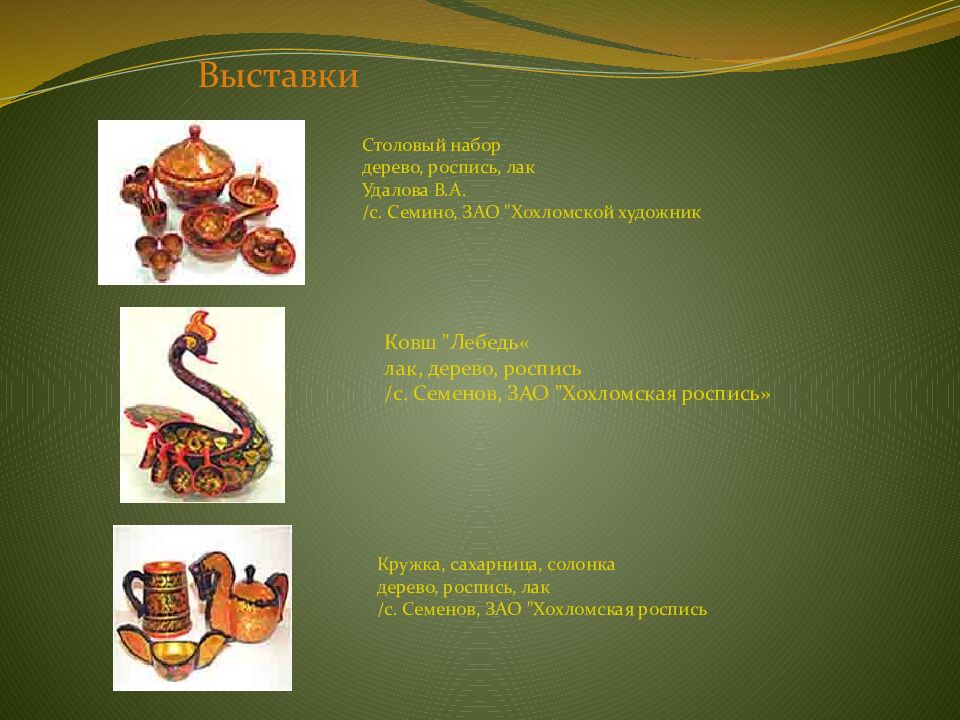 Выставки

Столовый набор
дерево, роспись, лак
Удалова В.А.
/с. Семино, ЗАО "Хохломской художник

Ковш "Лебедь«
лак, дерево, роспись
/с. Семенов, ЗАО "Хохломская роспись»

Кружка, сахарница, солонка
дерево, роспись, лак
/с. Семенов, ЗАО "Хохломская роспись